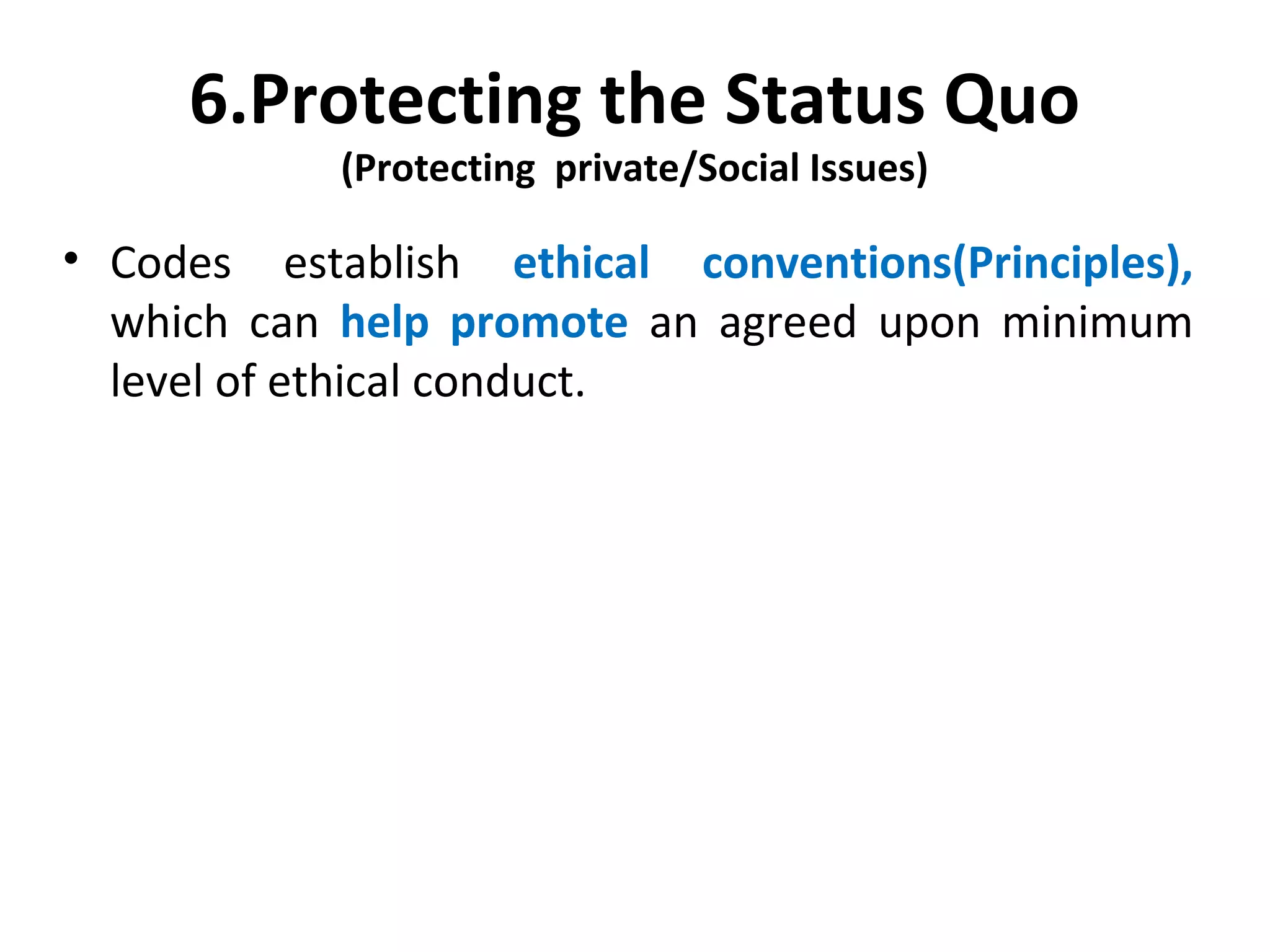 6.Protecting the Status Quo
(Protecting private/Social Issues)

• Codes establish ethical conventions(Principles), which can help promote an agreed upon minimum level of ethical conduct.